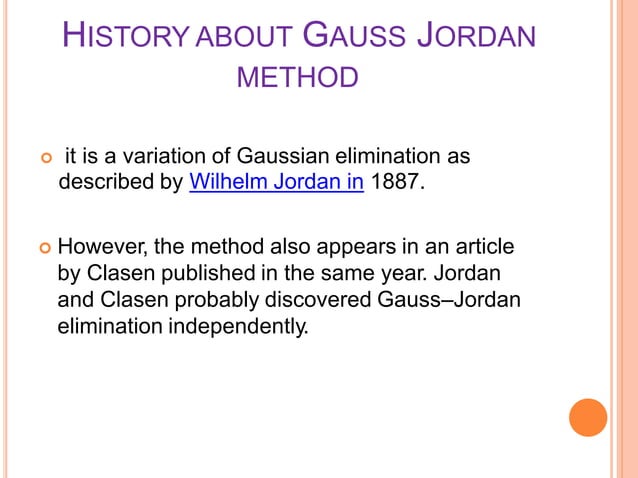 HISTORY ABOUT GAUSS JORDAN METHOD

it is a variation of Gaussian elimination as described by Wilhelm Jordan in 1887.

However, the method also appears in an article by Clasen published in the same year. Jordan and Clasen probably discovered Gauss–Jordan elimination independently.